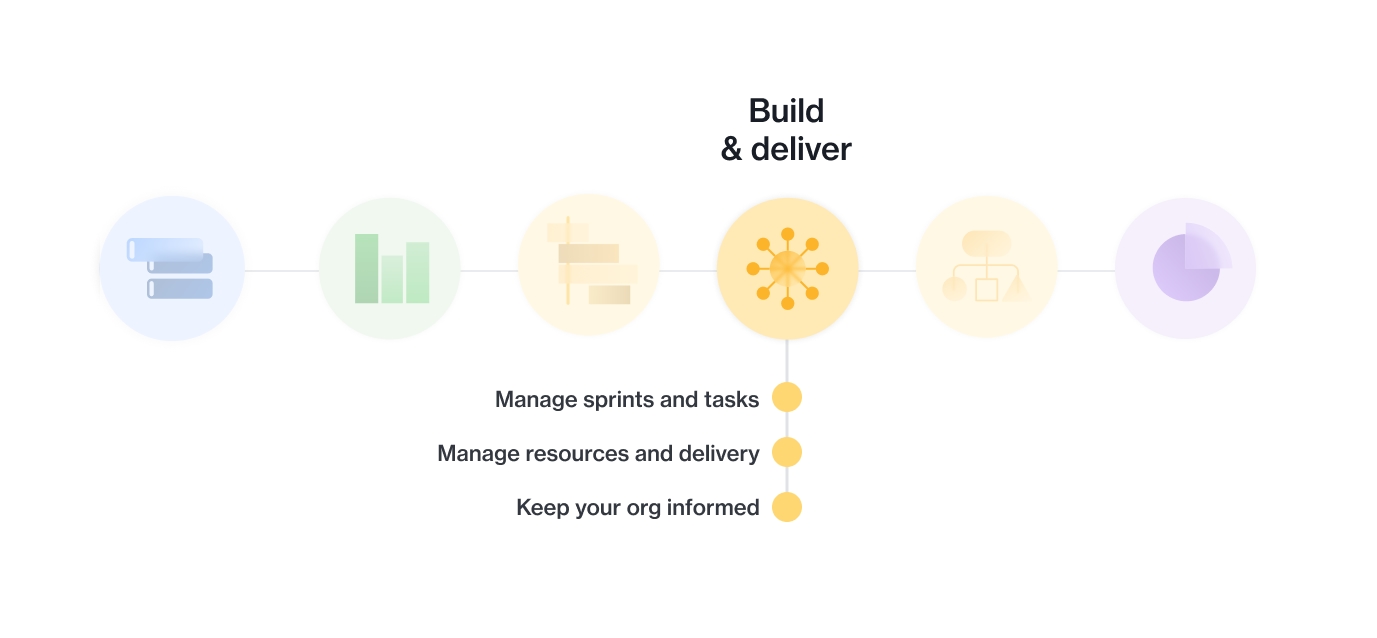 Build
& deliver

Manage sprints and tasks

Manage resources and delivery

Keep your org informed